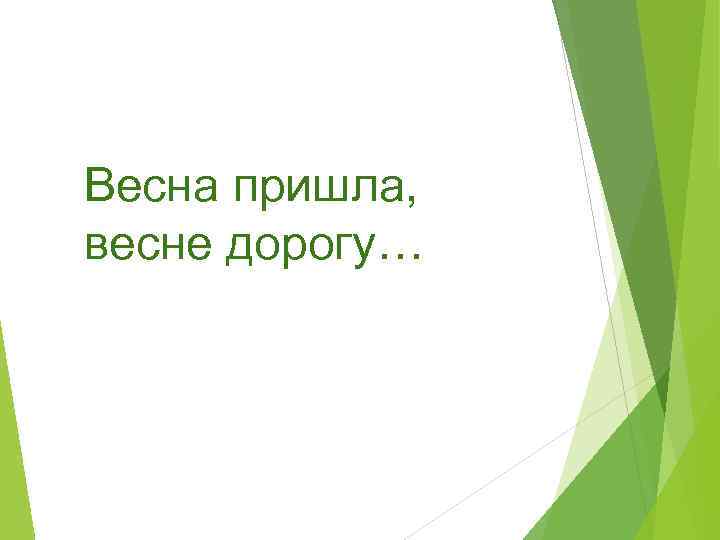 Весна пришла, весне дорогу…